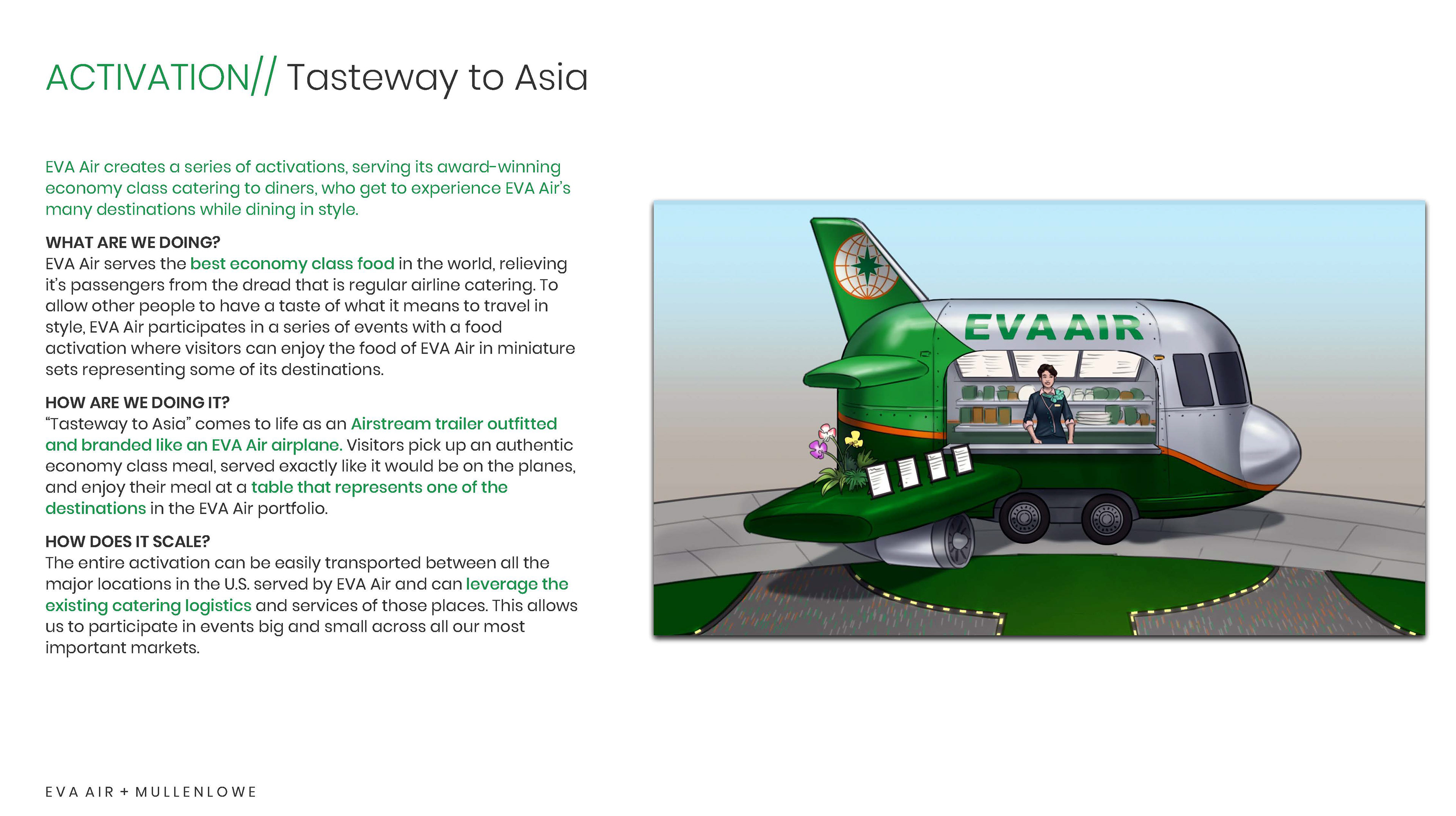 ACTIVATION// Tasteway to Asia

EVA Air creates a series of activations, serving its award-winning economy class catering to diners, who get to experience EVA Air's many destinations while dining in style.

WHAT ARE WE DOING?
EVA Air serves the best economy class food in the world, relieving it's passengers from the dread that is regular airline catering. To allow other people to have a taste of what it means to travel in style, EVA Air participates in a series of events with a food activation where visitors can enjoy the food of EVA Air in miniature sets representing some of its destinations.

HOW ARE WE DOING IT?
"Tasteway to Asia" comes to life as an Airstream trailer outfitted and branded like an EVA Air airplane. Visitors pick up an authentic economy class meal, served exactly like it would be on the planes, and enjoy their meal at a table that represents one of the destinations in the EVA Air portfolio.

HOW DOES IT SCALE?
The entire activation can be easily transported between all the major locations in the U.S. served by EVA Air and can leverage the existing catering logistics and services of those places. This allows us to participate in events big and small across all our most important markets.

EVA AIR

EVA AIR + MULLENLOWE